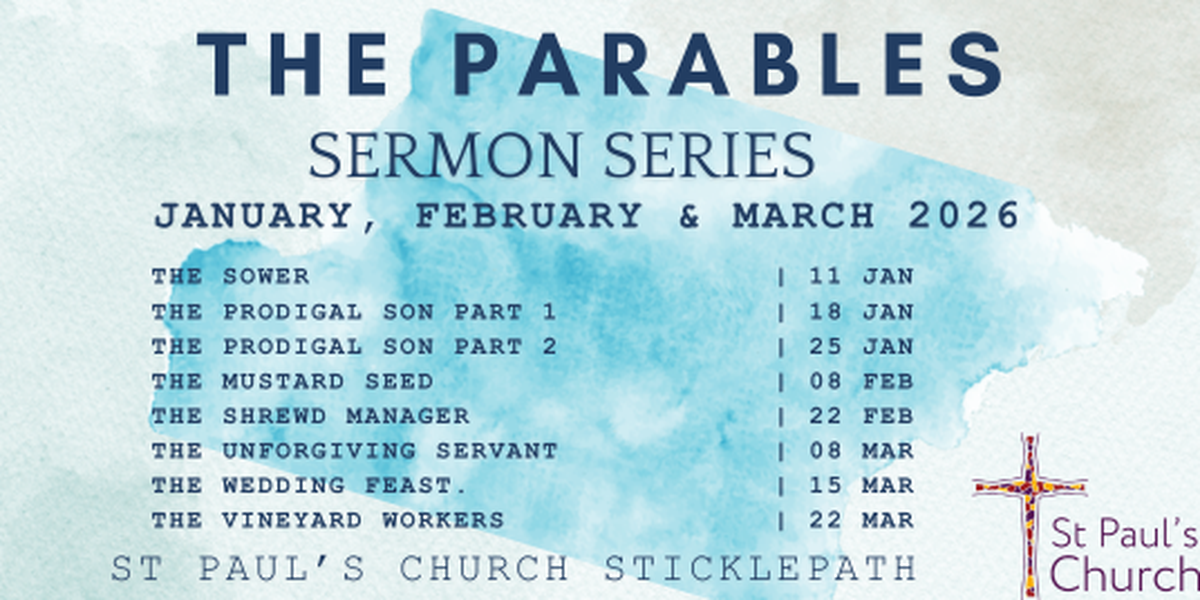 THE PARABLES

SERMON SERIES

JANUARY, FEBRUARY & MARCH 2026

THE SOWER | 11 JAN
THE PRODIGAL SON PART 1 | 18 JAN
THE PRODIGAL SON PART 2 | 25 JAN
THE MUSTARD SEED | 08 FEB
THE SHREWD MANAGER | 22 FEB
THE UNFORGIVING SERVANT | 08 MAR
THE WEDDING FEAST. | 15 MAR
THE VINEYARD WORKERS | 22 MAR

ST PAUL'S CHURCH STICKLEPATH

St Paul's Church